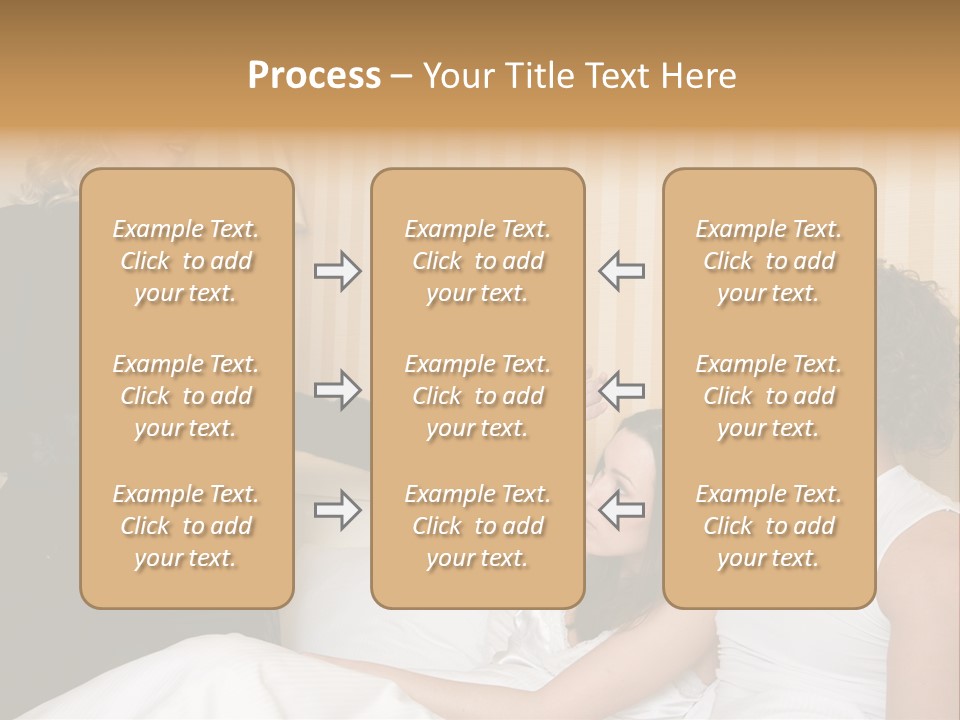 Process – Your Title Text Here

Example Text. Click to add your text.

Example Text. Click to add your text.

Example Text. Click to add your text.

Example Text. Click to add your text.

Example Text. Click to add your text.

Example Text. Click to add your text.

Example Text. Click to add your text.

Example Text. Click to add your text.

Example Text. Click to add your text.